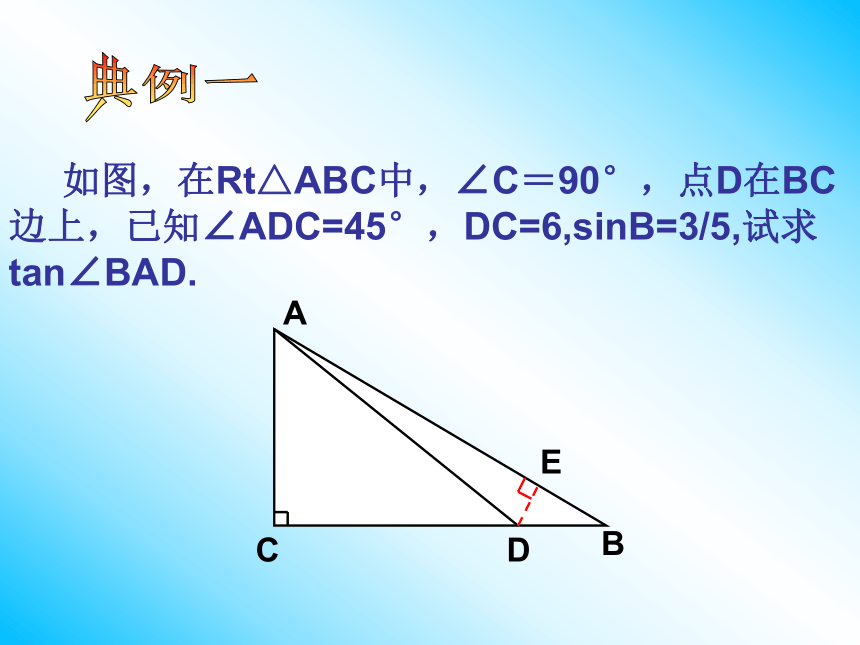 典例一

如图，在Rt△ABC中，∠C＝90°，点D在BC边上，已知∠ADC=45°，DC=6,sinB=3/5,试求tan∠BAD.

A
E
C
D
B